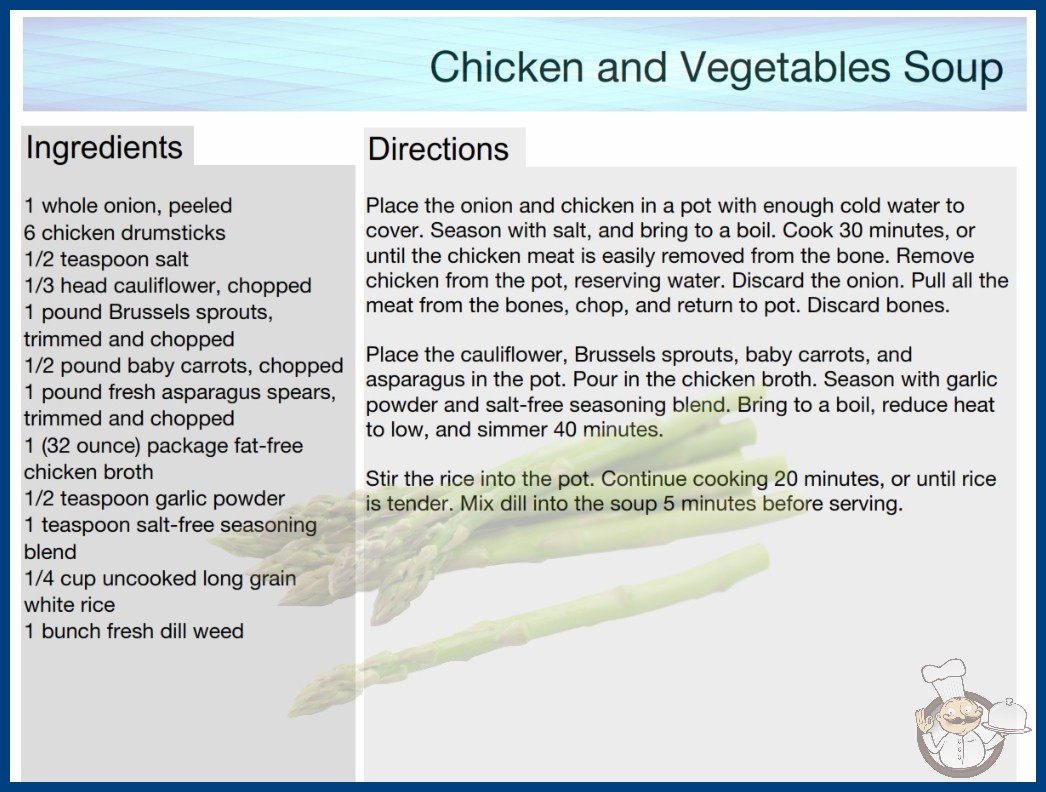 Chicken and Vegetables Soup

Ingredients

1 whole onion, peeled
6 chicken drumsticks
1/2 teaspoon salt
1/3 head cauliflower, chopped
1 pound Brussels sprouts, trimmed and chopped
1/2 pound baby carrots, chopped
1 pound fresh asparagus spears, trimmed and chopped
1 (32 ounce) package fat-free chicken broth
1/2 teaspoon garlic powder
1 teaspoon salt-free seasoning blend
1/4 cup uncooked long grain white rice
1 bunch fresh dill weed

Directions

Place the onion and chicken in a pot with enough cold water to cover. Season with salt, and bring to a boil. Cook 30 minutes, or until the chicken meat is easily removed from the bone. Remove chicken from the pot, reserving water. Discard the onion. Pull all the meat from the bones, chop, and return to pot. Discard bones.

Place the cauliflower, Brussels sprouts, baby carrots, and asparagus in the pot. Pour in the chicken broth. Season with garlic powder and salt-free seasoning blend. Bring to a boil, reduce heat to low, and simmer 40 minutes.

Stir the rice into the pot. Continue cooking 20 minutes, or until rice is tender. Mix dill into the soup 5 minutes before serving.